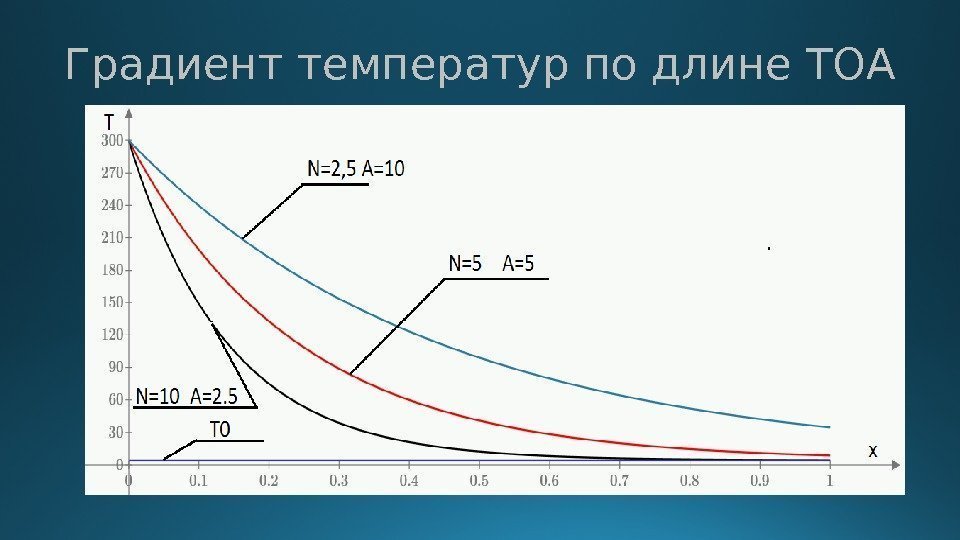 Градиент температур по длине ТОА

T

300
270
240
210
180
150
120
90
60
30
0

N=2,5 A=10

N=5 A=5

N=10 A=2.5

T0

x

0
0.1
0.2
0.3
0.4
0.5
0.6
0.7
0.8
0.9
1